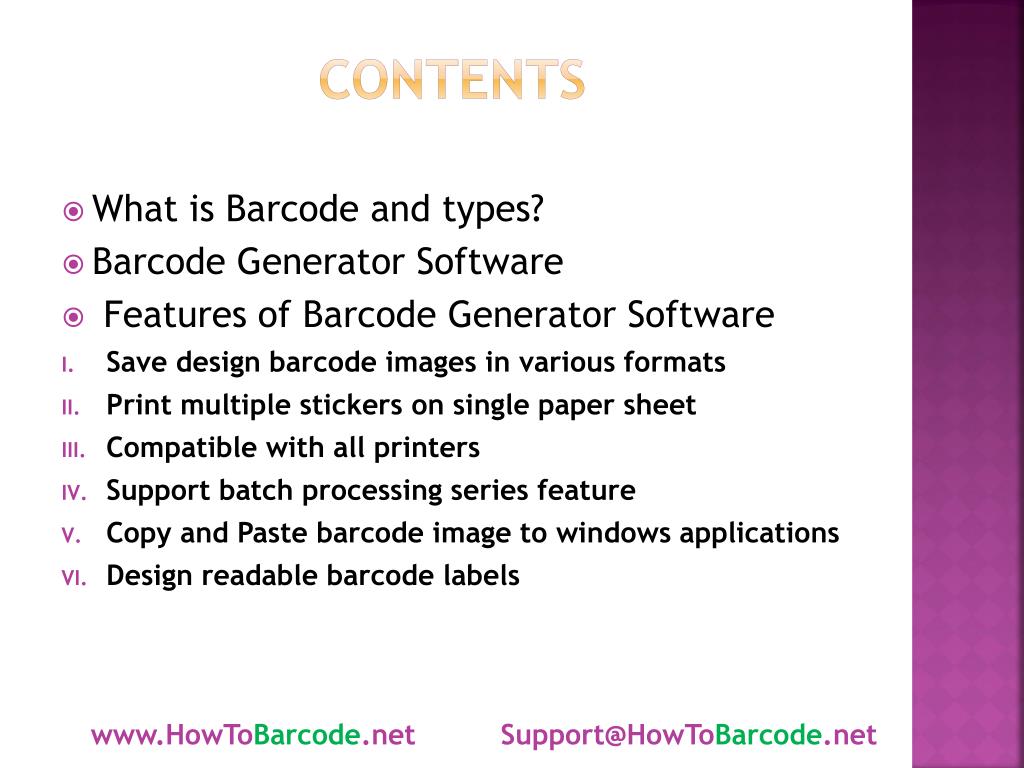 CONTENTS

What is Barcode and types?

Barcode Generator Software

Features of Barcode Generator Software

I. Save design barcode images in various formats

II. Print multiple stickers on single paper sheet

III. Compatible with all printers

IV. Support batch processing series feature

V. Copy and Paste barcode image to windows applications

VI. Design readable barcode labels

www.HowToBarcode.net Support@HowToBarcode.net